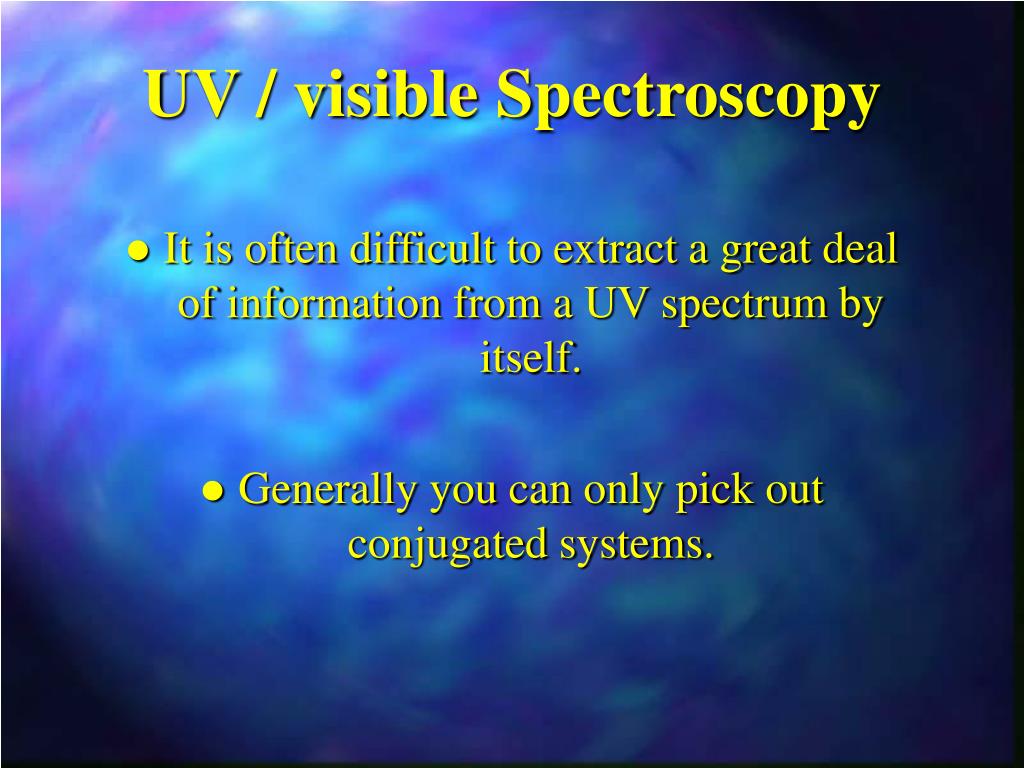 UV / visible Spectroscopy

● It is often difficult to extract a great deal of information from a UV spectrum by itself.

● Generally you can only pick out conjugated systems.